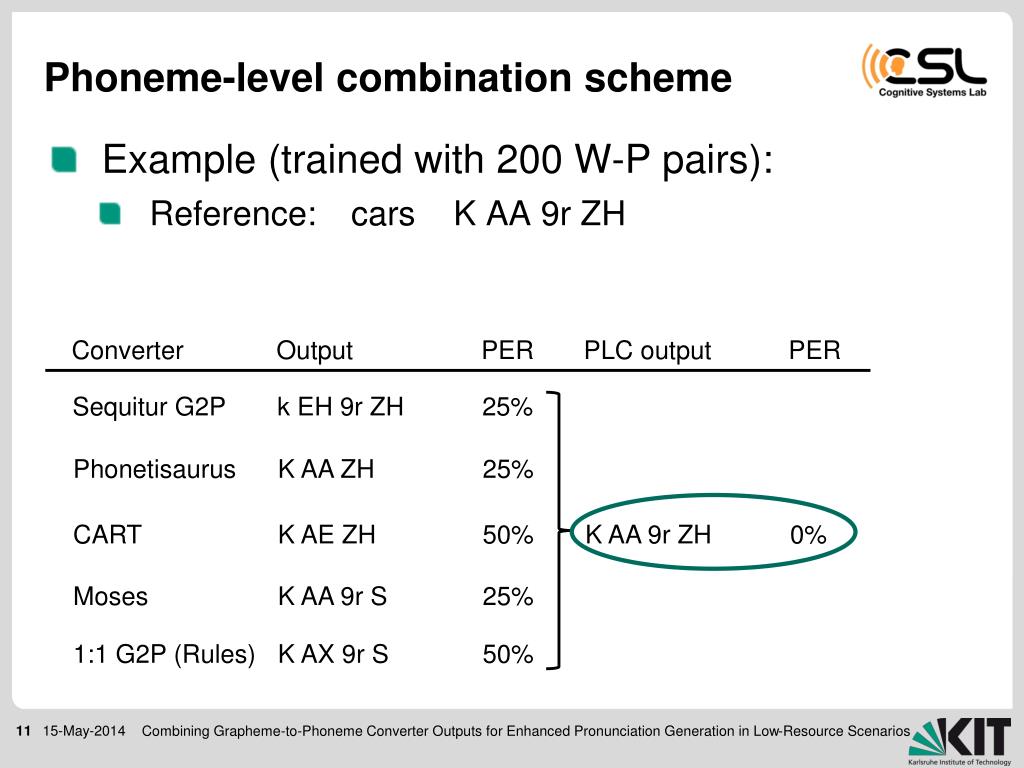 Phoneme-level combination scheme

CSL
Cognitive Systems Lab

Example (trained with 200 W-P pairs):

Reference: cars K AA 9r ZH

| Converter | Output | PER | PLC output | PER |
|---|---|---|---|---|
| Sequitur G2P | k EH 9r ZH | 25% | | |
| Phonetisaurus | K AA ZH | 25% | | |
| CART | K AE ZH | 50% | K AA 9r ZH | 0% |
| Moses | K AA 9r S | 25% | | |
| 1:1 G2P (Rules) | K AX 9r S | 50% | | |

11 15-May-2014 Combining Grapheme-to-Phoneme Converter Outputs for Enhanced Pronunciation Generation in Low-Resource Scenarios

KIT
Karlsruhe Institute of Technology